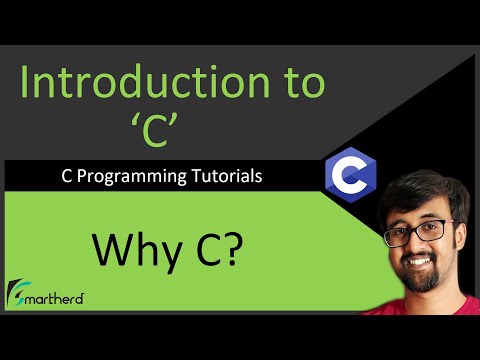 Introduction to
'C'

C Programming Tutorials

C

Why C?

Smartherd